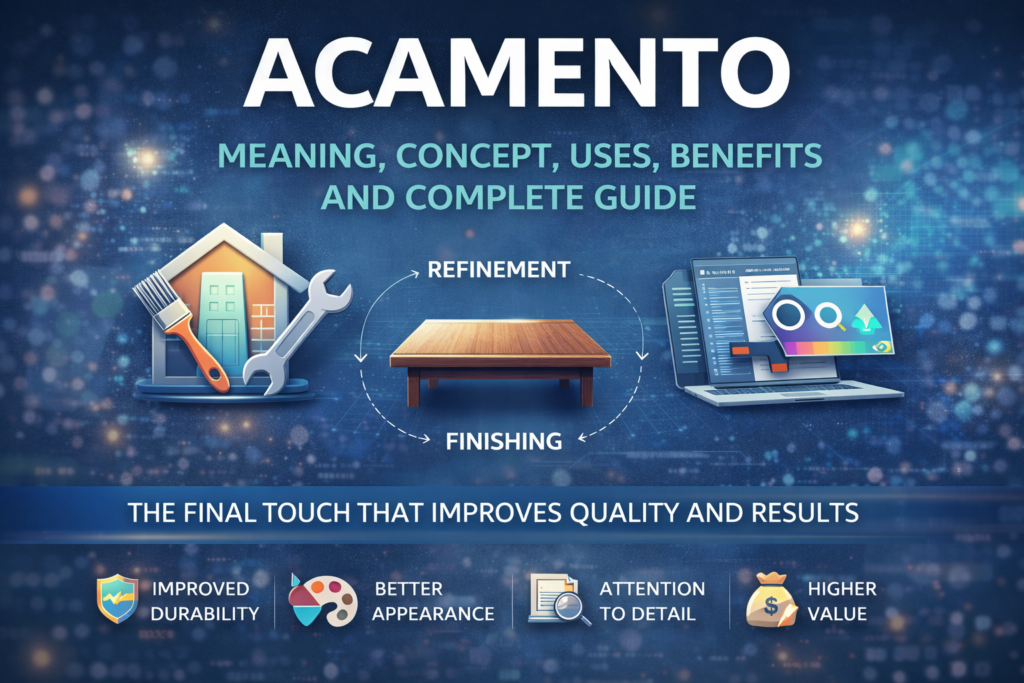 ACAMENTO

MEANING, CONCEPT, USES, BENEFITS AND COMPLETE GUIDE

REFINEMENT

FINISHING

THE FINAL TOUCH THAT IMPROVES QUALITY AND RESULTS

IMPROVED DURABILITY

BETTER APPEARANCE

ATTENTION TO DETAIL

$ HIGHER VALUE